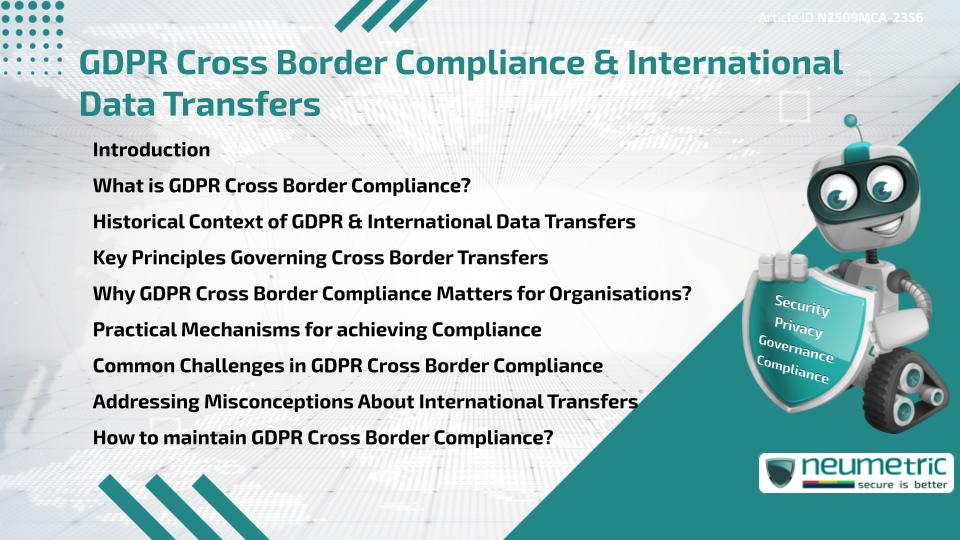 Article ID N2509MCA-2356

GDPR Cross Border Compliance & International Data Transfers

Introduction

What is GDPR Cross Border Compliance?

Historical Context of GDPR & International Data Transfers

Key Principles Governing Cross Border Transfers

Why GDPR Cross Border Compliance Matters for Organisations?

Practical Mechanisms for achieving Compliance

Common Challenges in GDPR Cross Border Compliance

Addressing Misconceptions About International Transfers

How to maintain GDPR Cross Border Compliance?

Security
Privacy
Governance
Compliance

neumetric
secure is better